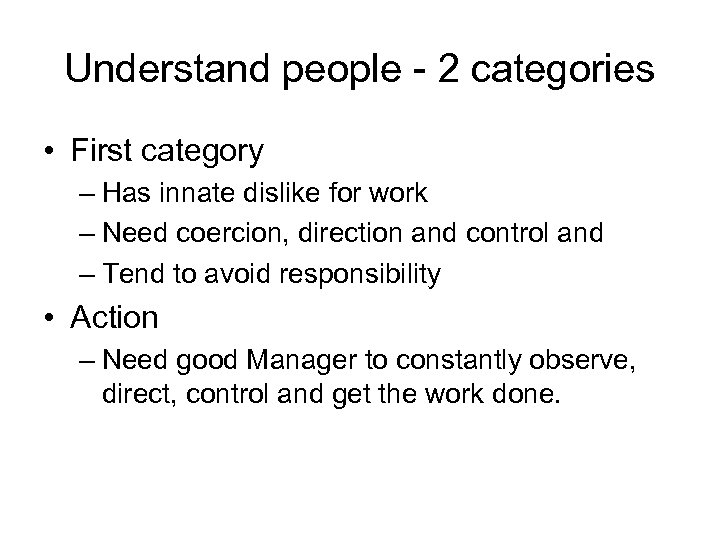 Understand people - 2 categories

• First category
– Has innate dislike for work
– Need coercion, direction and control and
– Tend to avoid responsibility

• Action
– Need good Manager to constantly observe, direct, control and get the work done.